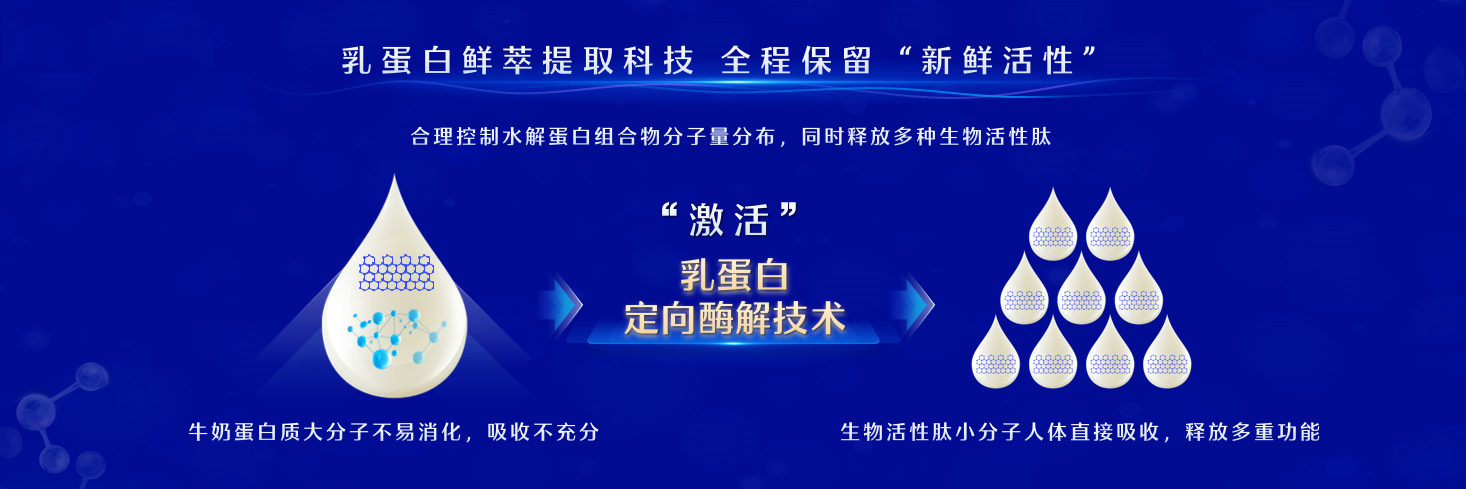 乳蛋白鲜萃提取科技 全程保留“新鲜活性”

合理控制水解蛋白组合物分子量分布，同时释放多种生物活性肽

“激活”

乳蛋白
定向酶解技术

牛奶蛋白质大分子不易消化，吸收不充分

生物活性肽小分子人体直接吸收，释放多重功能